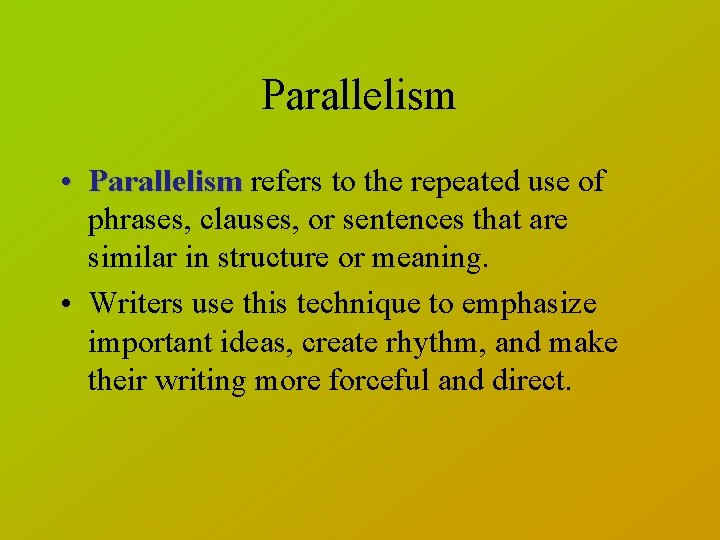 Parallelism

• Parallelism refers to the repeated use of phrases, clauses, or sentences that are similar in structure or meaning.

• Writers use this technique to emphasize important ideas, create rhythm, and make their writing more forceful and direct.